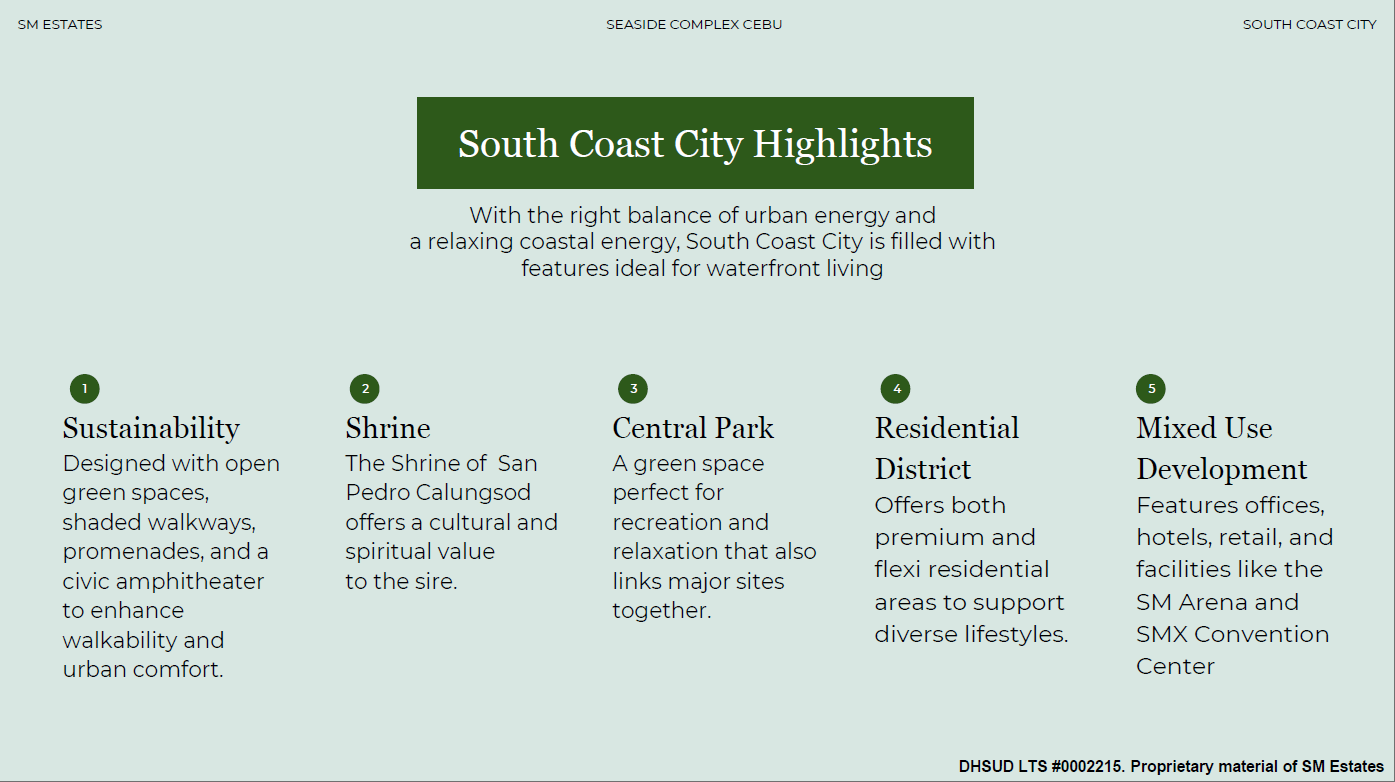 SM ESTATES

SEASIDE COMPLEX CEBU

SOUTH COAST CITY

South Coast City Highlights

With the right balance of urban energy and a relaxing coastal energy, South Coast City is filled with features ideal for waterfront living

1

Sustainability

Designed with open green spaces, shaded walkways, promenades, and a civic amphitheater to enhance walkability and urban comfort.

2

Shrine

The Shrine of San Pedro Calungsod offers a cultural and spiritual value to the sire.

3

Central Park

A green space perfect for recreation and relaxation that also links major sites together.

4

Residential District

Offers both premium and flexi residential areas to support diverse lifestyles.

5

Mixed Use Development

Features offices, hotels, retail, and facilities like the SM Arena and SMX Convention Center

DHSUD LTS #0002215. Proprietary material of SM Estates